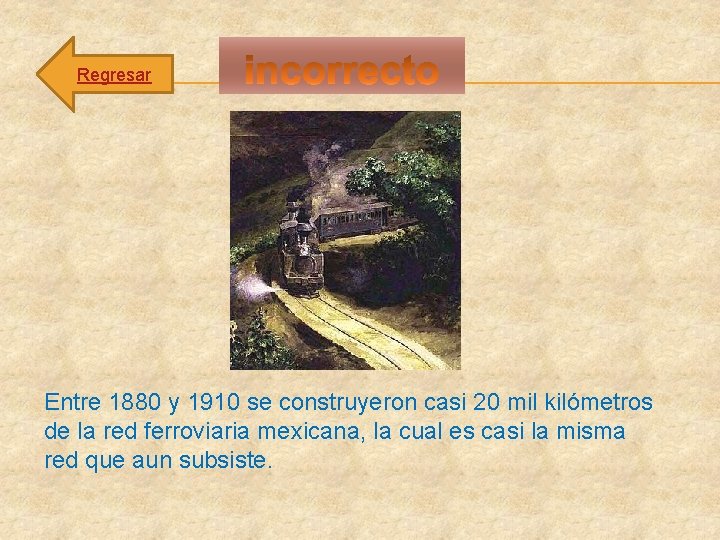 Regresar

incorrecto

Entre 1880 y 1910 se construyeron casi 20 mil kilómetros de la red ferroviaria mexicana, la cual es casi la misma red que aun subsiste.